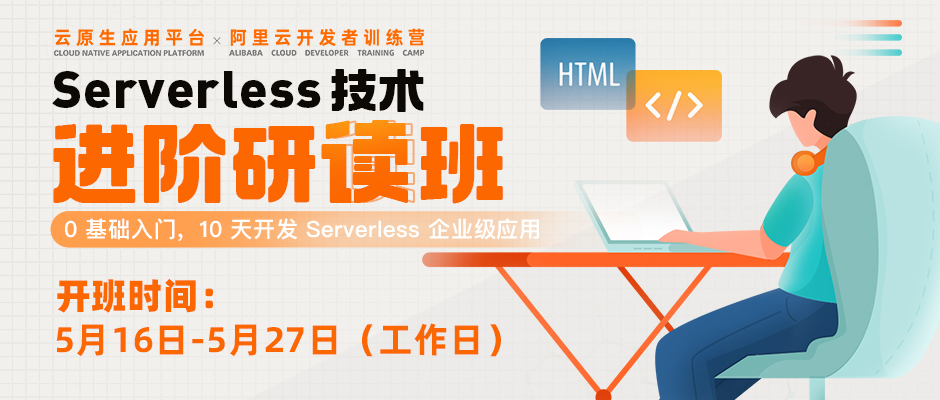 云原生应用平台 × 阿里云开发者训练营
CLOUD NATIVE APPLICATION PLATFORM　ALIBABA CLOUD DEVELOPER TRAINING CAMP

Serverless 技术
进阶研读班

0 基础入门，10 天开发 Serverless 企业级应用

开班时间：
5月16日-5月27日（工作日）

HTML
</>